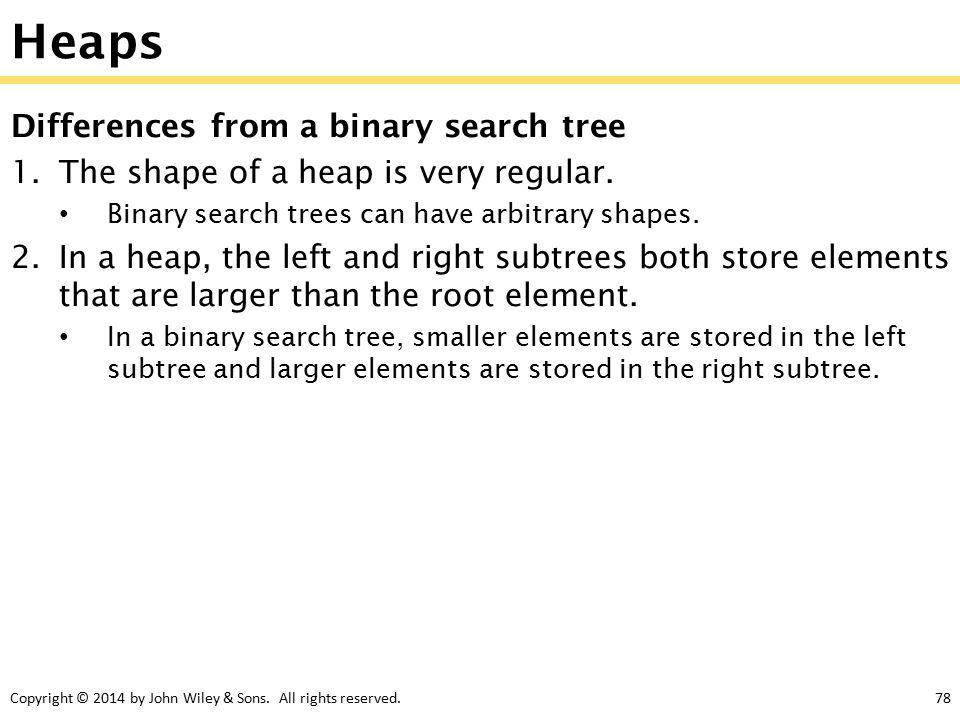 Heaps

Differences from a binary search tree

1. The shape of a heap is very regular.
   • Binary search trees can have arbitrary shapes.
2. In a heap, the left and right subtrees both store elements that are larger than the root element.
   • In a binary search tree, smaller elements are stored in the left subtree and larger elements are stored in the right subtree.

Copyright © 2014 by John Wiley & Sons. All rights reserved.

78